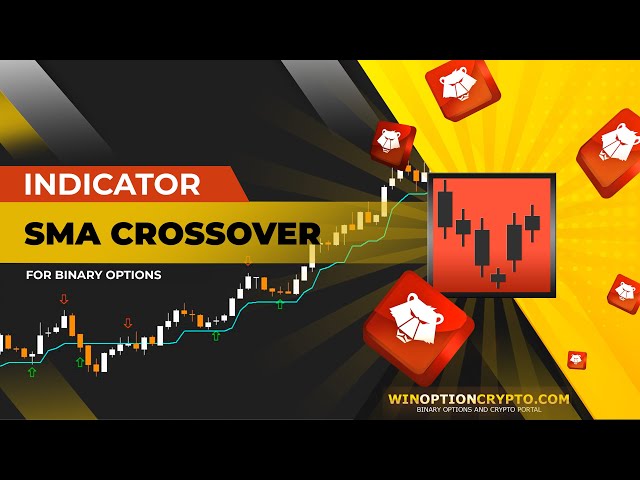 INDICATOR
SMA CROSSOVER
FOR BINARY OPTIONS

WINOPTIONCRYPTO.COM
BINARY OPTIONS AND CRYPTO PORTAL